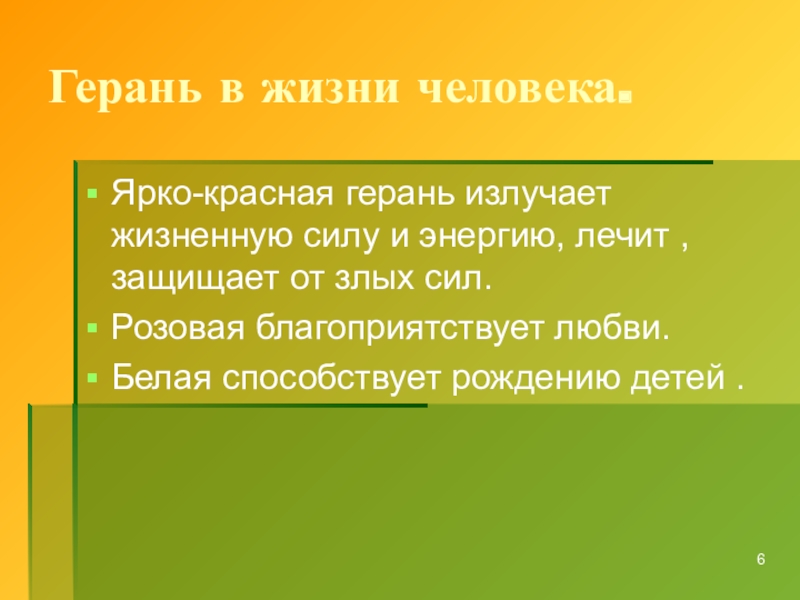 Герань в жизни человека.

Ярко-красная герань излучает жизненную силу и энергию, лечит , защищает от злых сил.

Розовая благоприятствует любви.

Белая способствует рождению детей .

6